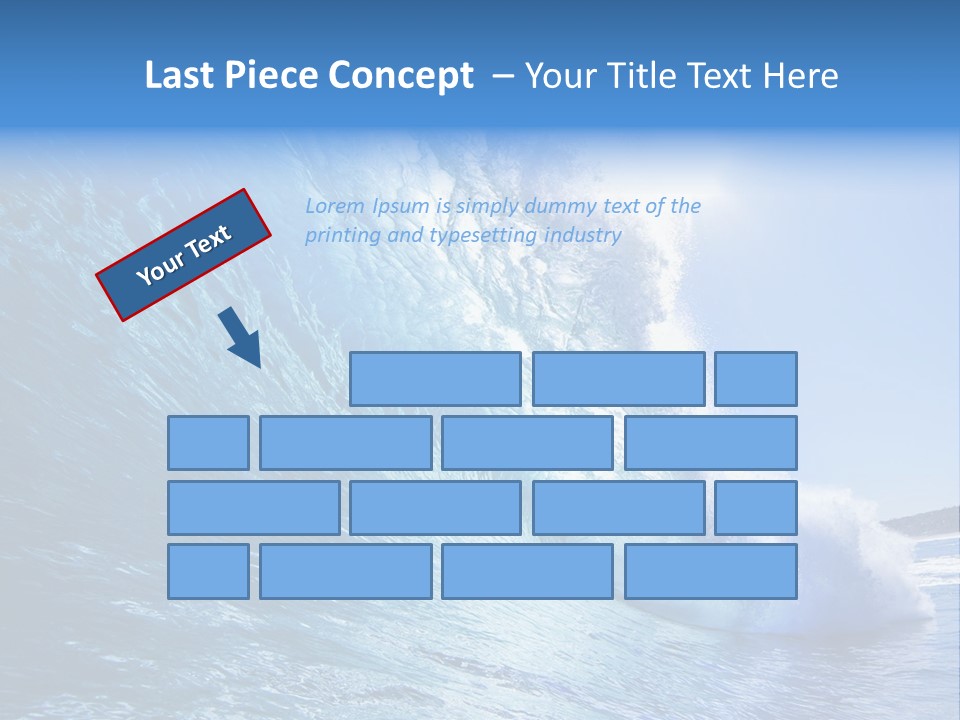 Last Piece Concept – Your Title Text Here

Your Text

Lorem Ipsum is simply dummy text of the printing and typesetting industry